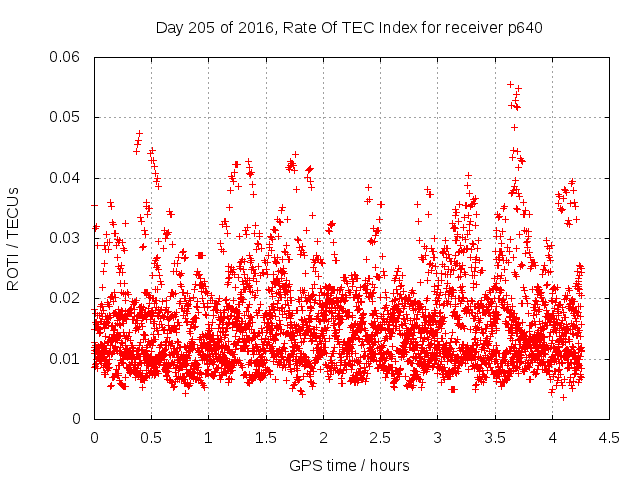 Day 205 of 2016, Rate Of TEC Index for receiver p640

ROTI / TECUs

0.06
0.05
0.04
0.03
0.02
0.01
0

0
0.5
1
1.5
2
2.5
3
3.5
4
4.5

GPS time / hours